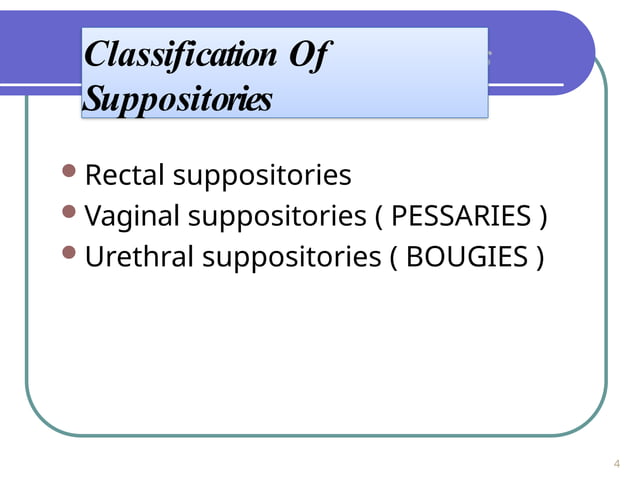 Classification Of Suppositories

- Rectal suppositories
- Vaginal suppositories ( PESSARIES )
- Urethral suppositories ( BOUGIES )

4